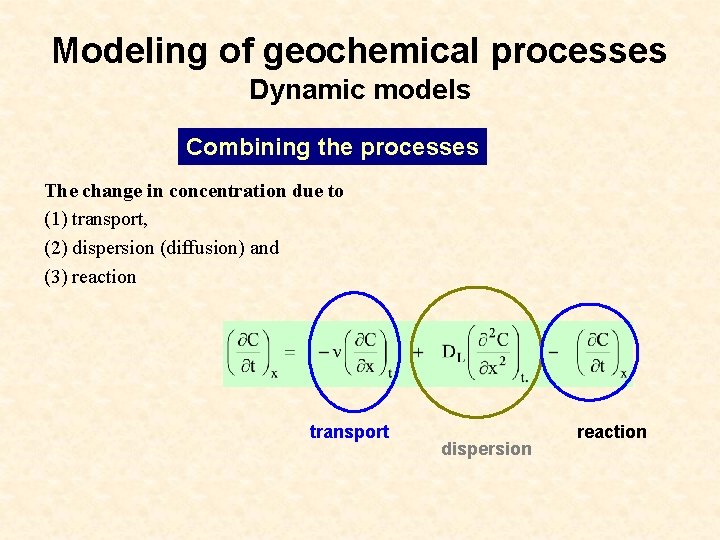 Modeling of geochemical processes
Dynamic models

Combining the processes

The change in concentration due to
(1) transport,
(2) dispersion (diffusion) and
(3) reaction

$\left(\frac{\partial C}{\partial t}\right)_x = -\nu\left(\frac{\partial C}{\partial x}\right)_t + D_L\left(\frac{\partial^2 C}{\partial x^2}\right)_{t.} - \left(\frac{\partial C}{\partial t}\right)_x$

transport
dispersion
reaction